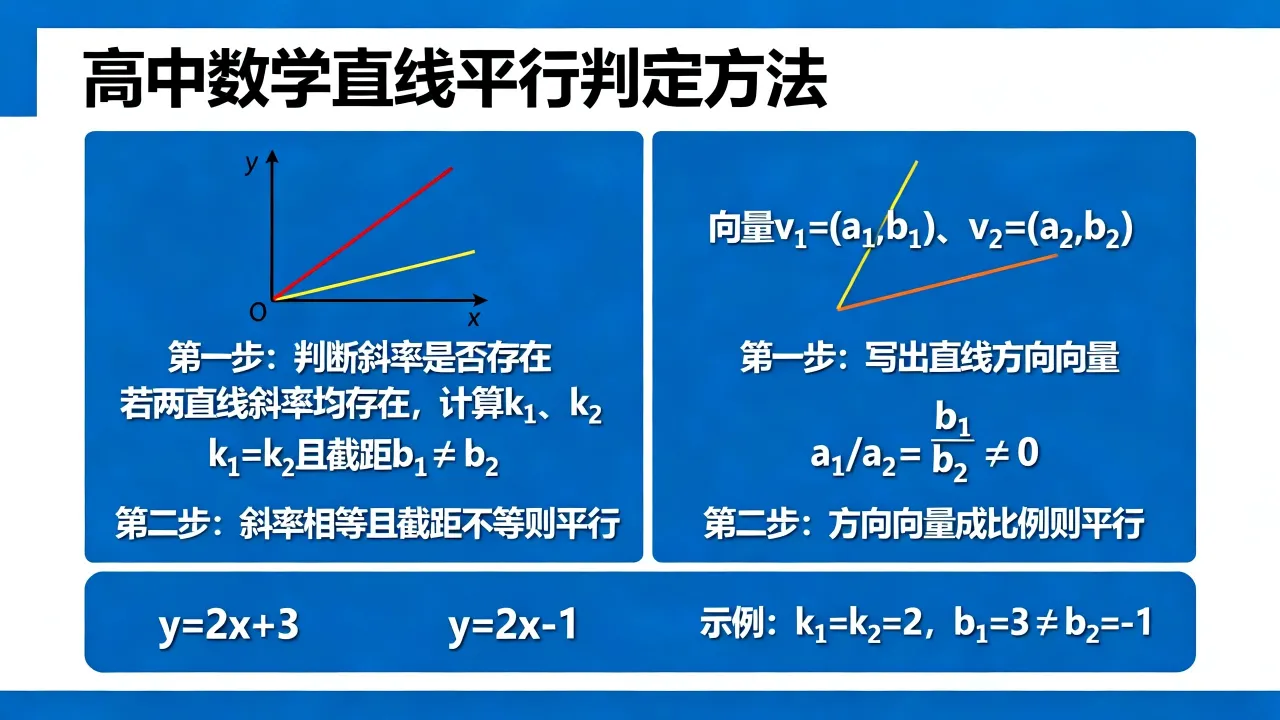 高中数学直线平行判定方法

y
O
x

第一步：判断斜率是否存在
若两直线斜率均存在，计算$k_1$、$k_2$
$k_1=k_2$且截距$b_1 \neq b_2$

第二步：斜率相等且截距不等则平行

向量$v_1=(a_1,b_1)$、$v_2=(a_2,b_2)$

第一步：写出直线方向向量
$a_1/a_2=\frac{b_1}{b_2} \neq 0$

第二步：方向向量成比例则平行

y=2x+3

y=2x-1

示例：$k_1=k_2=2$，$b_1=3 \neq b_2=-1$